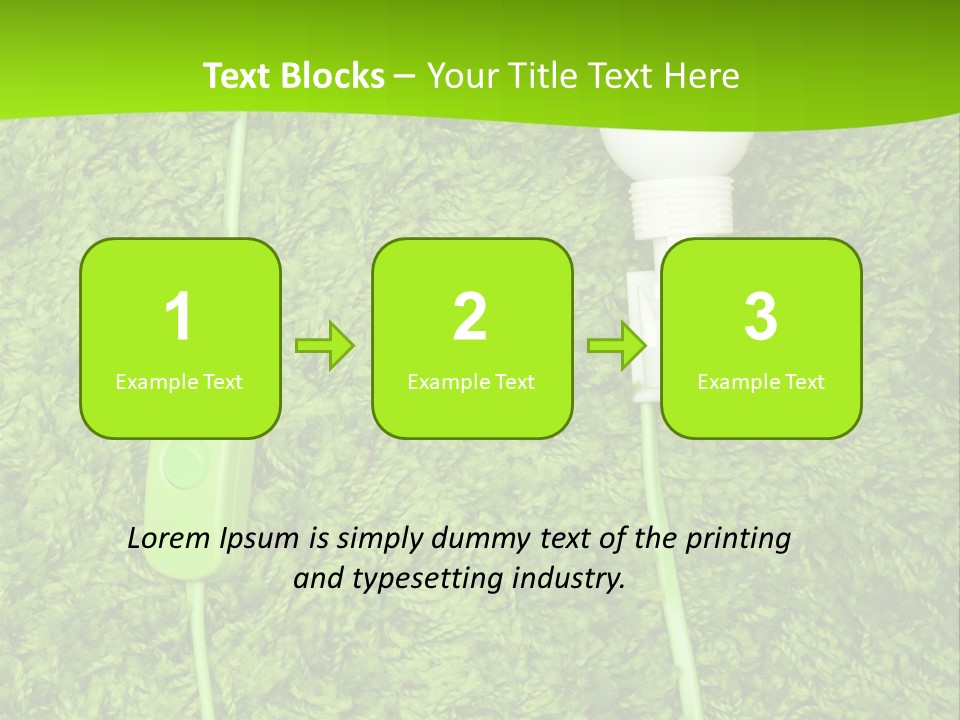 Text Blocks – Your Title Text Here

1
Example Text

2
Example Text

3
Example Text

Lorem Ipsum is simply dummy text of the printing and typesetting industry.